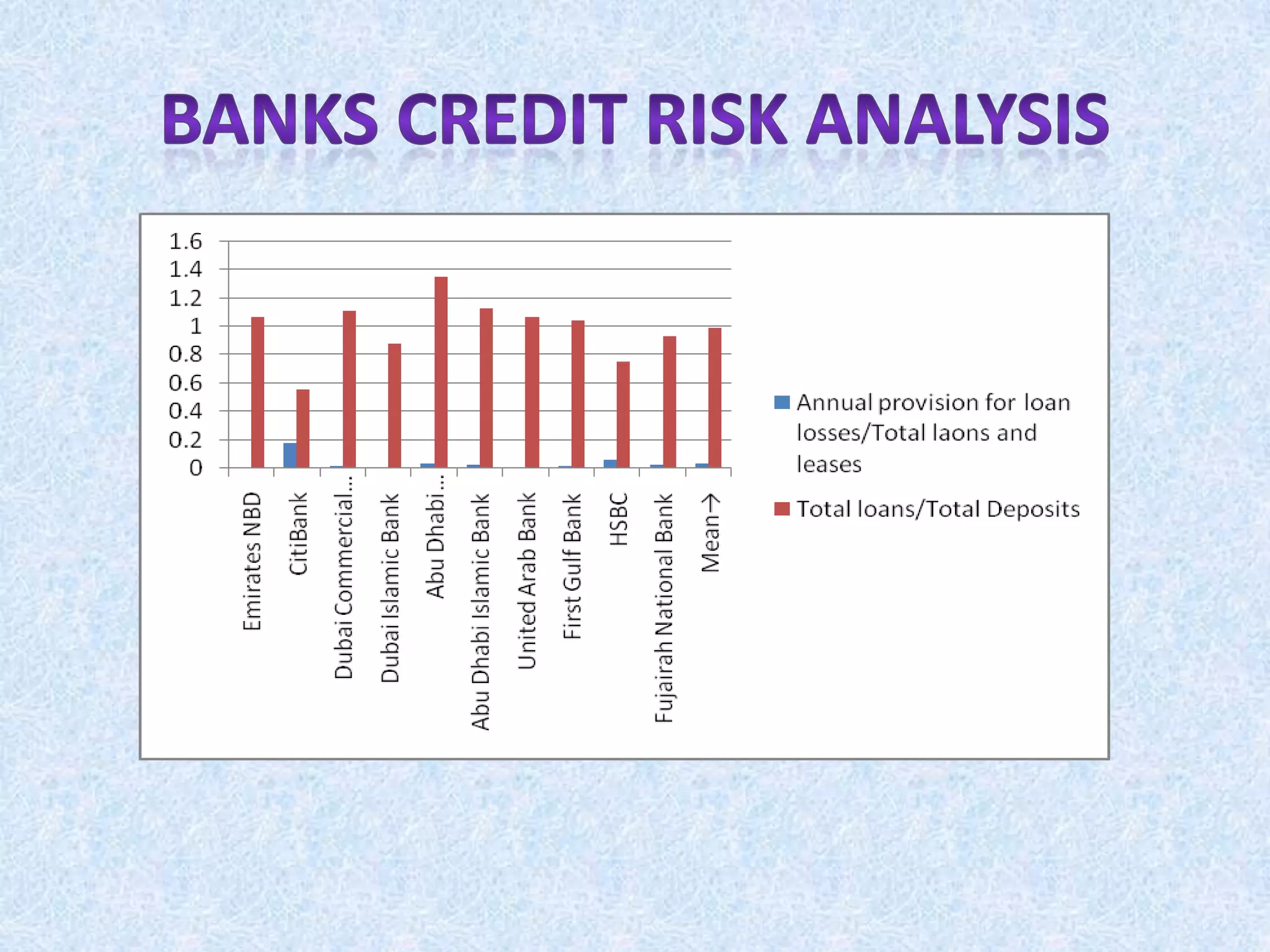 BANKS CREDIT RISK ANALYSIS

1.6
1.4
1.2
1
0.8
0.6
0.4
0.2
0

Emirates NBD
CitiBank
Dubai Commercial...
Dubai Islamic Bank
Abu Dhabi...
Abu Dhabi Islamic Bank
United Arab Bank
First Gulf Bank
HSBC
Fujairah National Bank
Mean→

Annual provision for loan losses/Total laons and leases
Total loans/Total Deposits